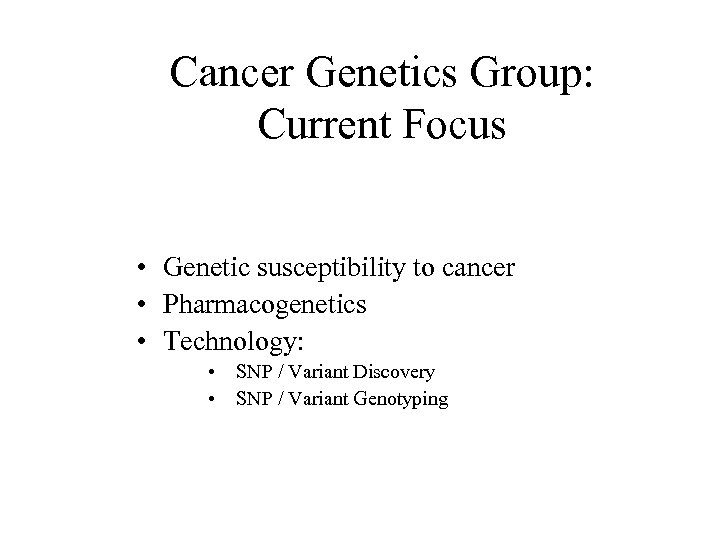 Cancer Genetics Group: Current Focus

• Genetic susceptibility to cancer
• Pharmacogenetics
• Technology:
 • SNP / Variant Discovery
 • SNP / Variant Genotyping